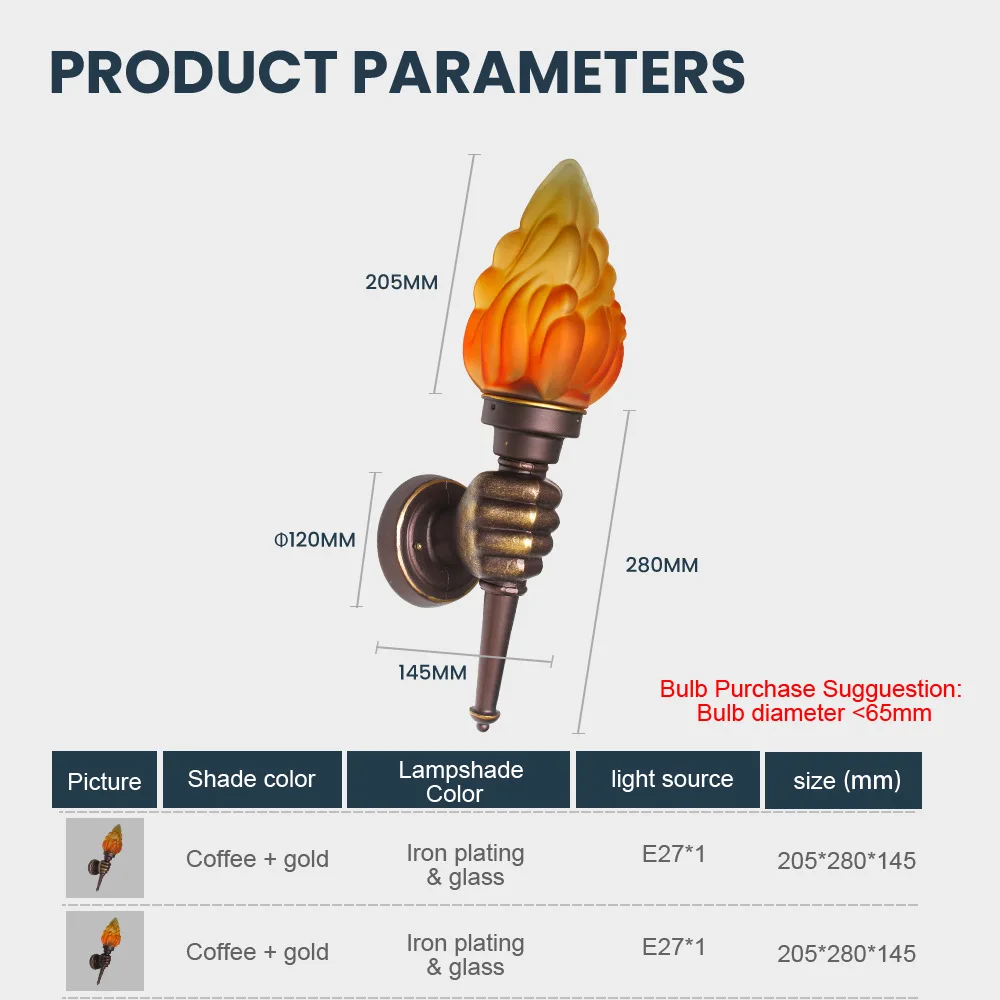 PRODUCT PARAMETERS

205MM

Φ120MM

280MM

145MM

Bulb Purchase Sugguestion:
Bulb diameter <65mm

| Picture | Shade color | Lampshade Color | light source | size (mm) |
|---|---|---|---|---|
|  | Coffee + gold | Iron plating & glass | E27*1 | 205*280*145 |
|  | Coffee + gold | Iron plating & glass | E27*1 | 205*280*145 |